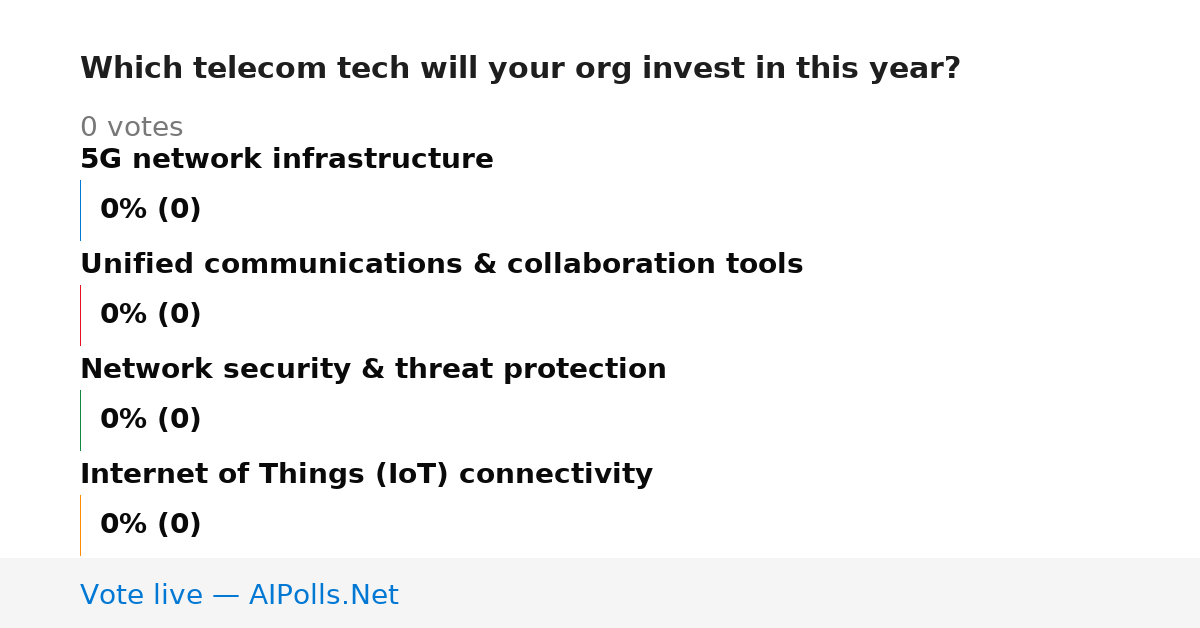 Which telecom tech will your org invest in this year?

0 votes

5G network infrastructure

0% (0)

Unified communications & collaboration tools

0% (0)

Network security & threat protection

0% (0)

Internet of Things (IoT) connectivity

0% (0)

Vote live — AIPolls.Net